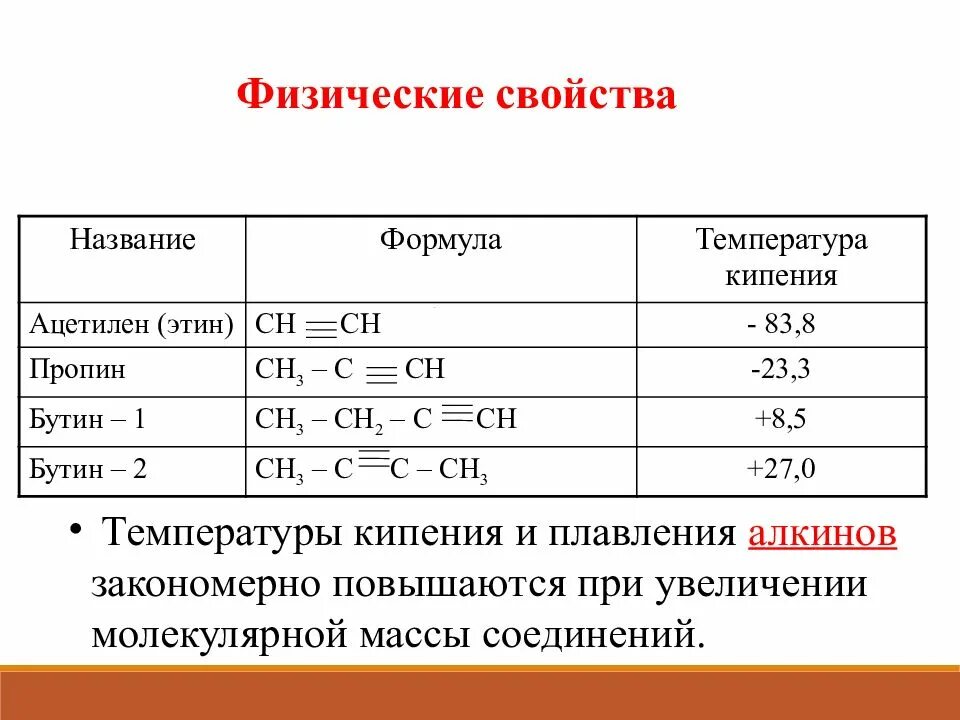 Физические свойства

| Название | Формула | Температура кипения |
|---|---|---|
| Ацетилен (этин) | $CH \equiv CH$ | - 83,8 |
| Пропин | $CH_3 - C \equiv CH$ | -23,3 |
| Бутин – 1 | $CH_3 - CH_2 - C \equiv CH$ | +8,5 |
| Бутин – 2 | $CH_3 - C \equiv C - CH_3$ | +27,0 |

• Температуры кипения и плавления алкинов закономерно повышаются при увеличении молекулярной массы соединений.